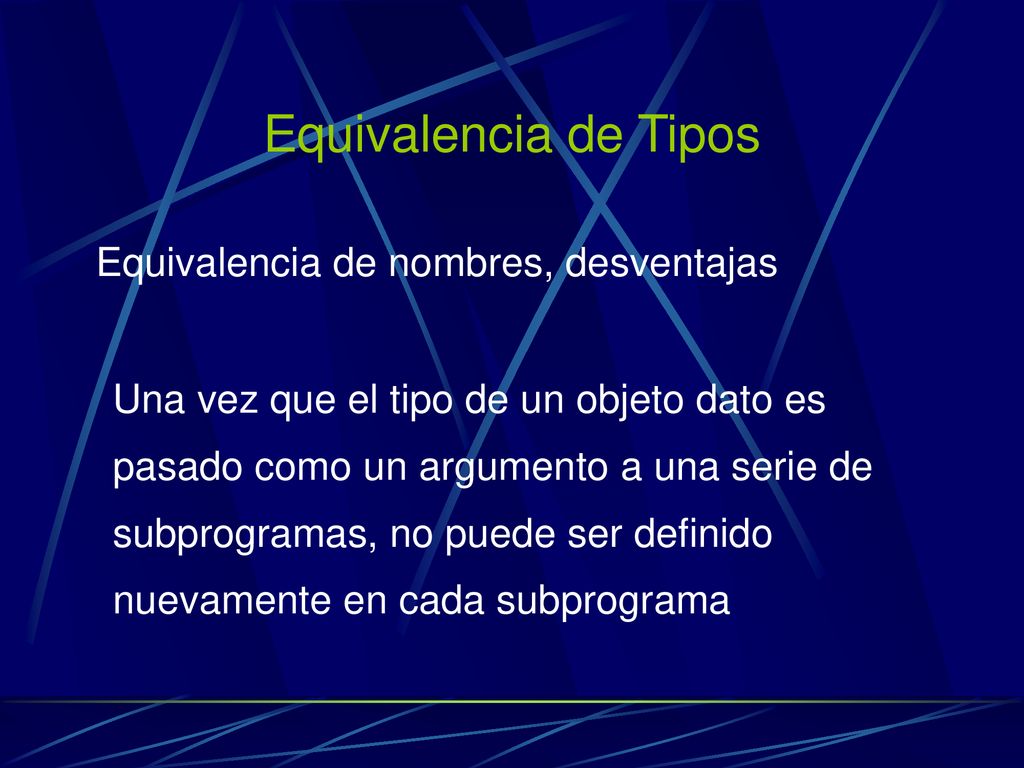 Equivalencia de Tipos

Equivalencia de nombres, desventajas

Una vez que el tipo de un objeto dato es pasado como un argumento a una serie de subprogramas, no puede ser definido nuevamente en cada subprograma